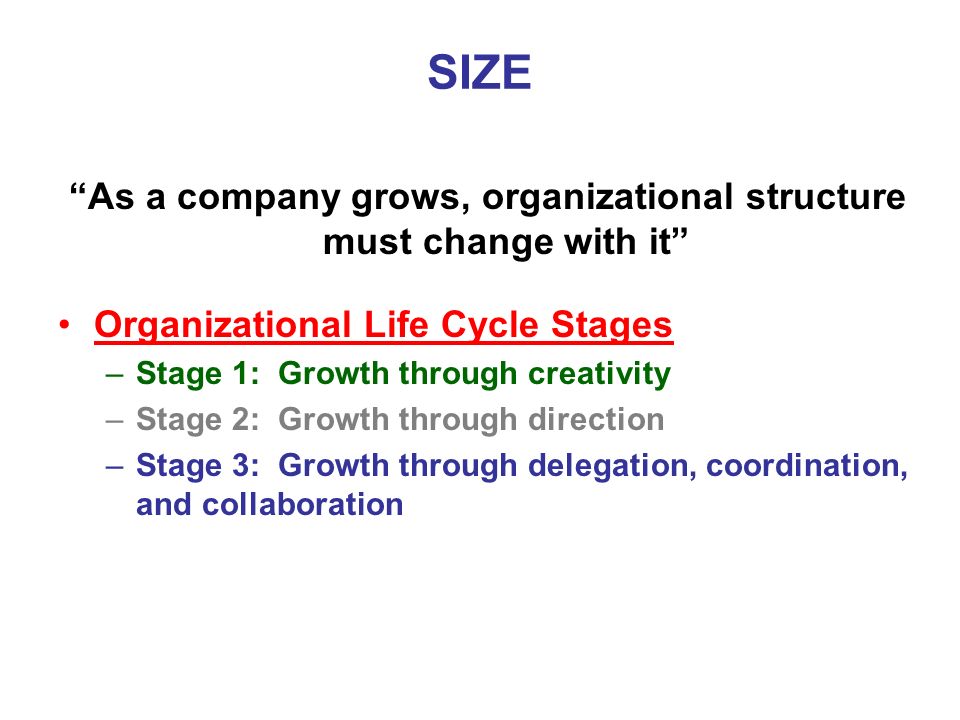 SIZE

“As a company grows, organizational structure must change with it”

• Organizational Life Cycle Stages
  – Stage 1: Growth through creativity
  – Stage 2: Growth through direction
  – Stage 3: Growth through delegation, coordination, and collaboration